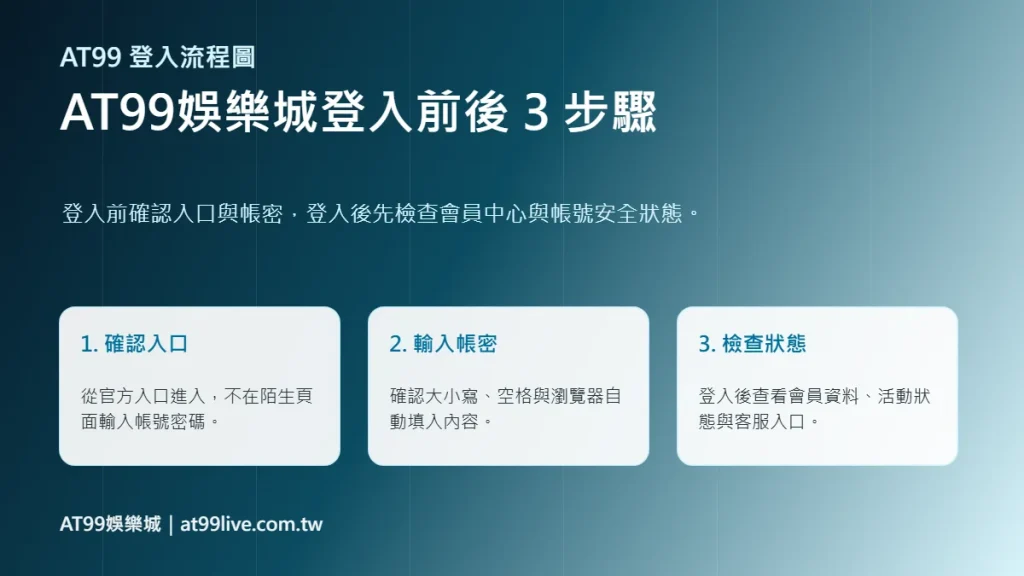 AT99 登入流程圖

AT99娛樂城登入前後 3 步驟

登入前確認入口與帳密，登入後先檢查會員中心與帳號安全狀態。

1. 確認入口

從官方入口進入，不在陌生頁面輸入帳號密碼。

2. 輸入帳密

確認大小寫、空格與瀏覽器自動填入內容。

3. 檢查狀態

登入後查看會員資料、活動狀態與客服入口。

AT99娛樂城 | at99live.com.tw